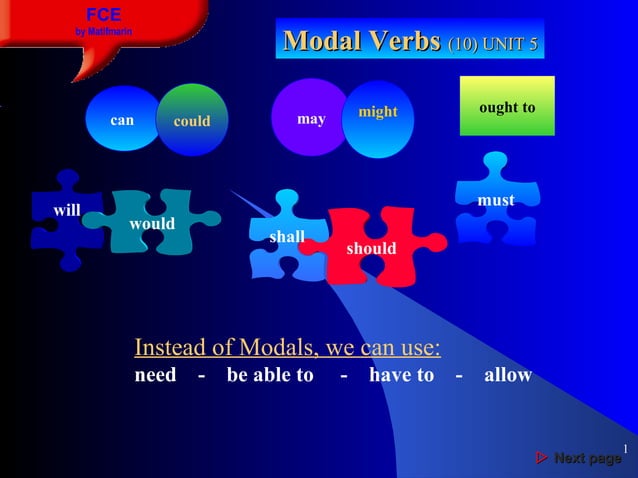 FCE
by Matifmarin

Modal Verbs (10) UNIT 5

can could may might ought to

will would shall should must

Instead of Modals, we can use:
need - be able to - have to - allow

1

Next page